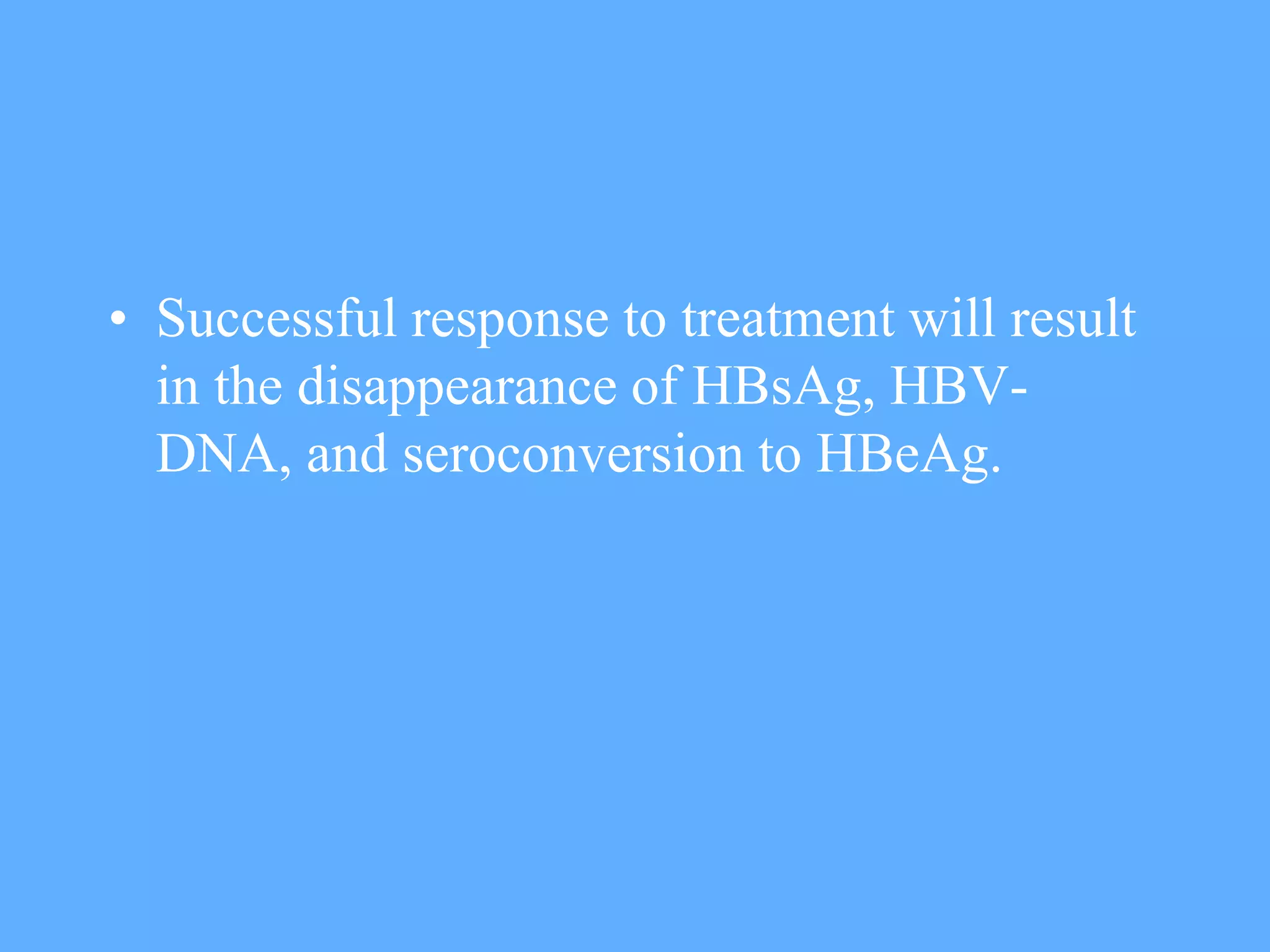 • Successful response to treatment will result in the disappearance of HBsAg, HBV-DNA, and seroconversion to HBeAg.